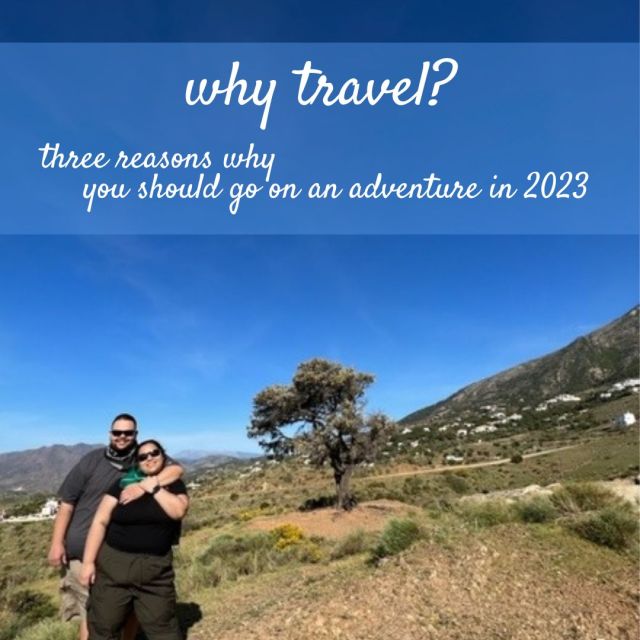 why travel?

three reasons why
you should go on an adventure in 2023